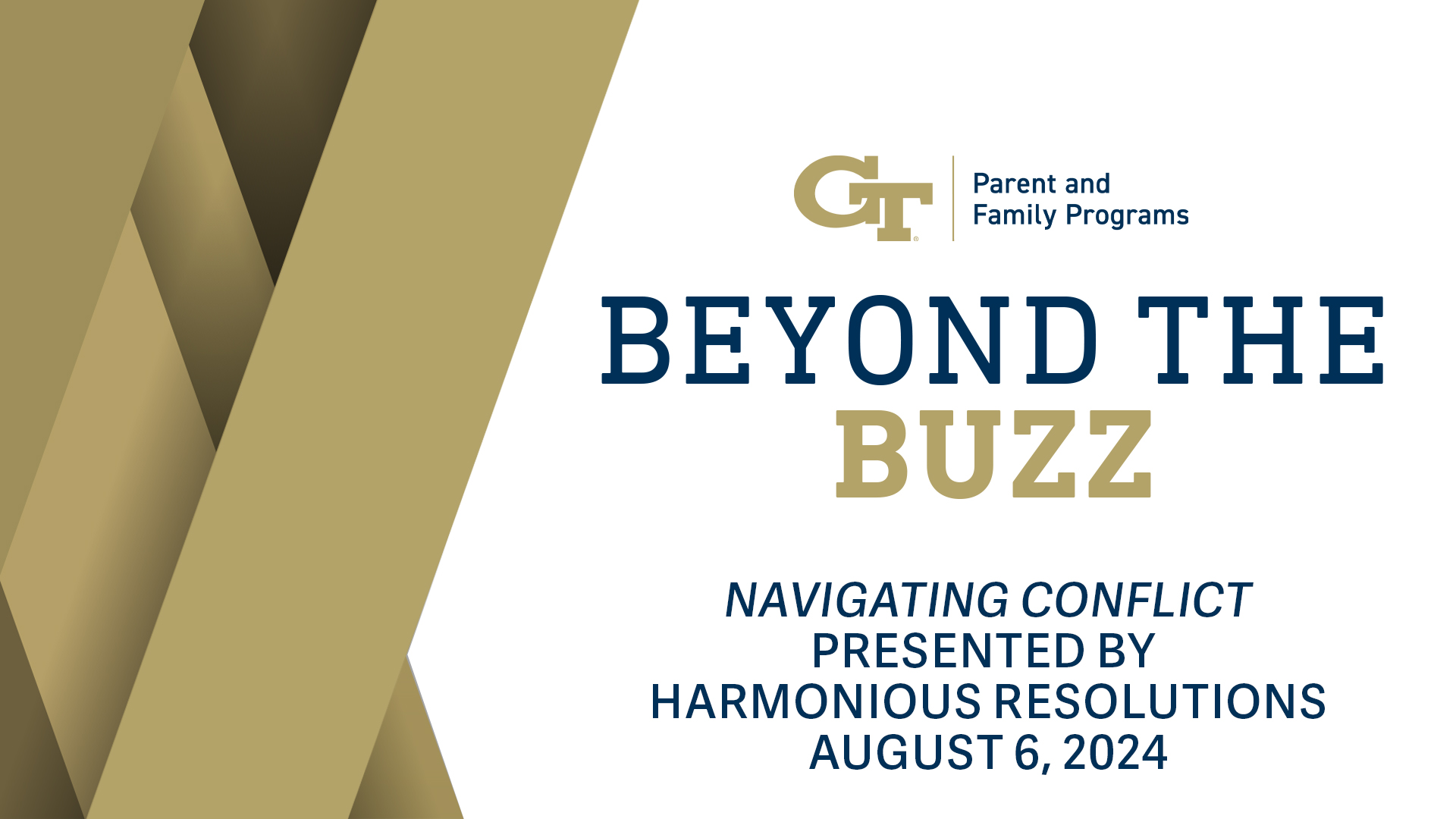 GT

Parent and Family Programs

BEYOND THE BUZZ

NAVIGATING CONFLICT
PRESENTED BY
HARMONIOUS RESOLUTIONS
AUGUST 6, 2024